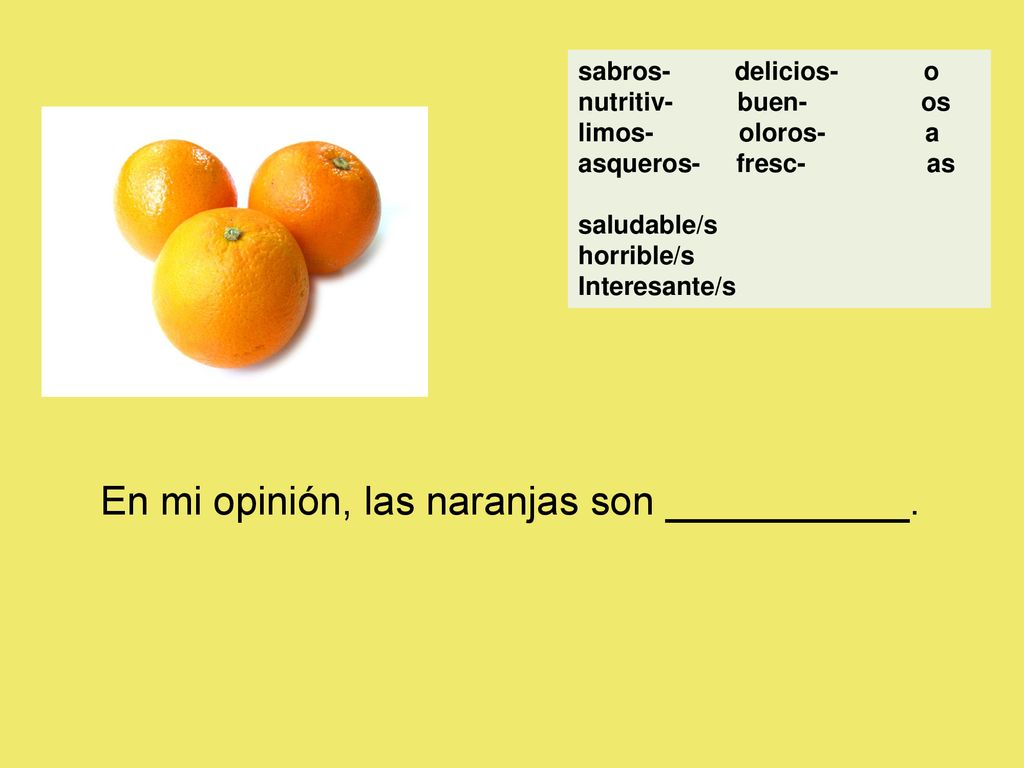 sabros- delicios- o
nutritiv- buen- os
limos- oloros- a
asqueros- fresc- as

saludable/s
horrible/s
Interesante/s

En mi opinión, las naranjas son ___________.